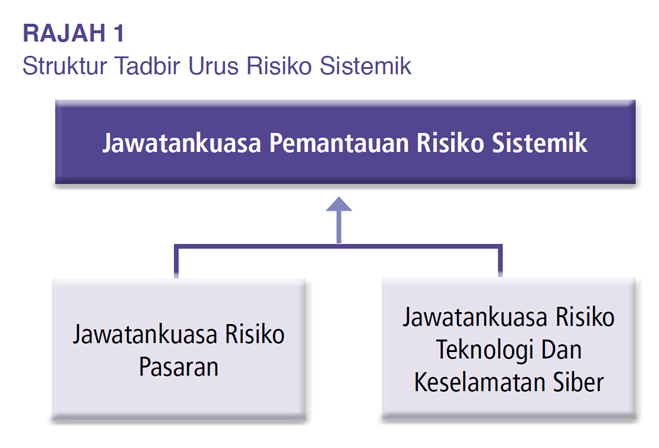 RAJAH 1
Struktur Tadbir Urus Risiko Sistemik

Jawatankuasa Pemantauan Risiko Sistemik

Jawatankuasa Risiko Pasaran

Jawatankuasa Risiko Teknologi Dan Keselamatan Siber